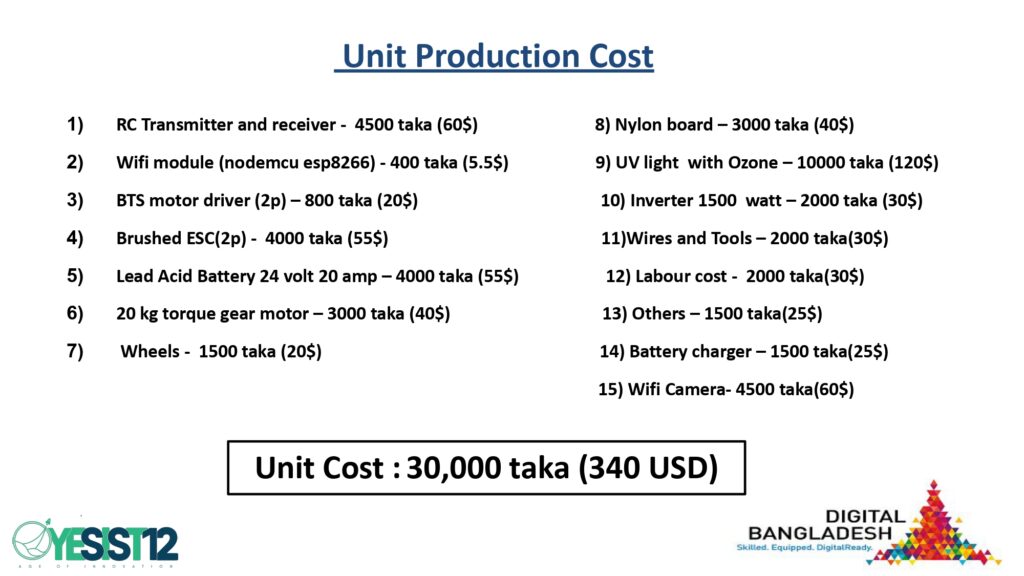 Unit Production Cost

1) RC Transmitter and receiver - 4500 taka (60$)

2) Wifi module (nodemcu esp8266) - 400 taka (5.5$)

3) BTS motor driver (2p) – 800 taka (20$)

4) Brushed ESC(2p) - 4000 taka (55$)

5) Lead Acid Battery 24 volt 20 amp – 4000 taka (55$)

6) 20 kg torque gear motor – 3000 taka (40$)

7) Wheels - 1500 taka (20$)

8) Nylon board – 3000 taka (40$)

9) UV light with Ozone – 10000 taka (120$)

10) Inverter 1500 watt – 2000 taka (30$)

11)Wires and Tools – 2000 taka(30$)

12) Labour cost - 2000 taka(30$)

13) Others – 1500 taka(25$)

14) Battery charger – 1500 taka(25$)

15) Wifi Camera- 4500 taka(60$)

Unit Cost : 30,000 taka (340 USD)

YESIST12
AGE OF INNOVATION

DIGITAL BANGLADESH
Skilled. Equipped. DigitalReady.